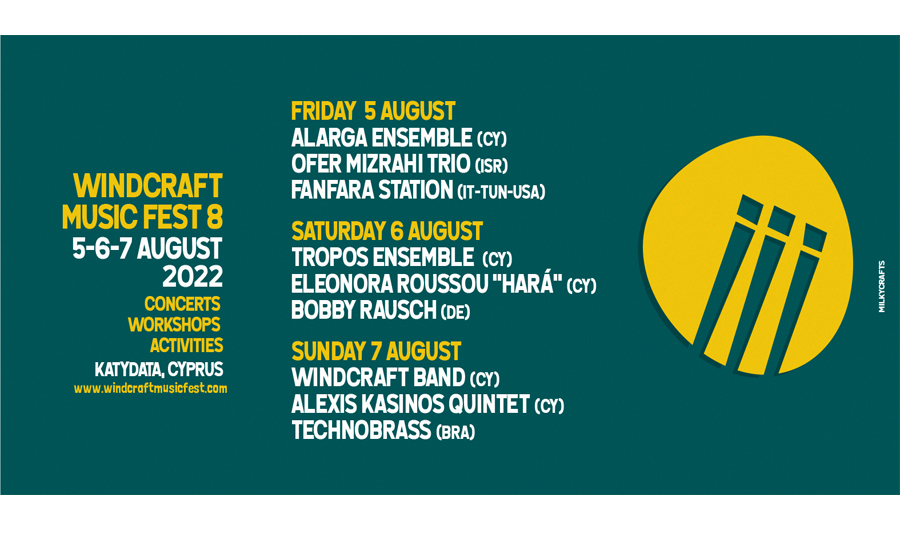 WINDCRAFT MUSIC FEST 8
5-6-7 AUGUST
2022
CONCERTS
WORKSHOPS
ACTIVITIES
KATYDATA, CYPRUS
www.windcraftmusicfest.com

FRIDAY 5 AUGUST
ALARGA ENSEMBLE (CY)
OFER MIZRAHI TRIO (ISR)
FANFARA STATION (IT-TUN-USA)

SATURDAY 6 AUGUST
TROPOS ENSEMBLE (CY)
ELEONORA ROUSSOU "HARÁ" (CY)
BOBBY RAUSCH (DE)

SUNDAY 7 AUGUST
WINDCRAFT BAND (CY)
ALEXIS KASINOS QUINTET (CY)
TECHNOBRASS (BRA)

MILKYCRAFTS